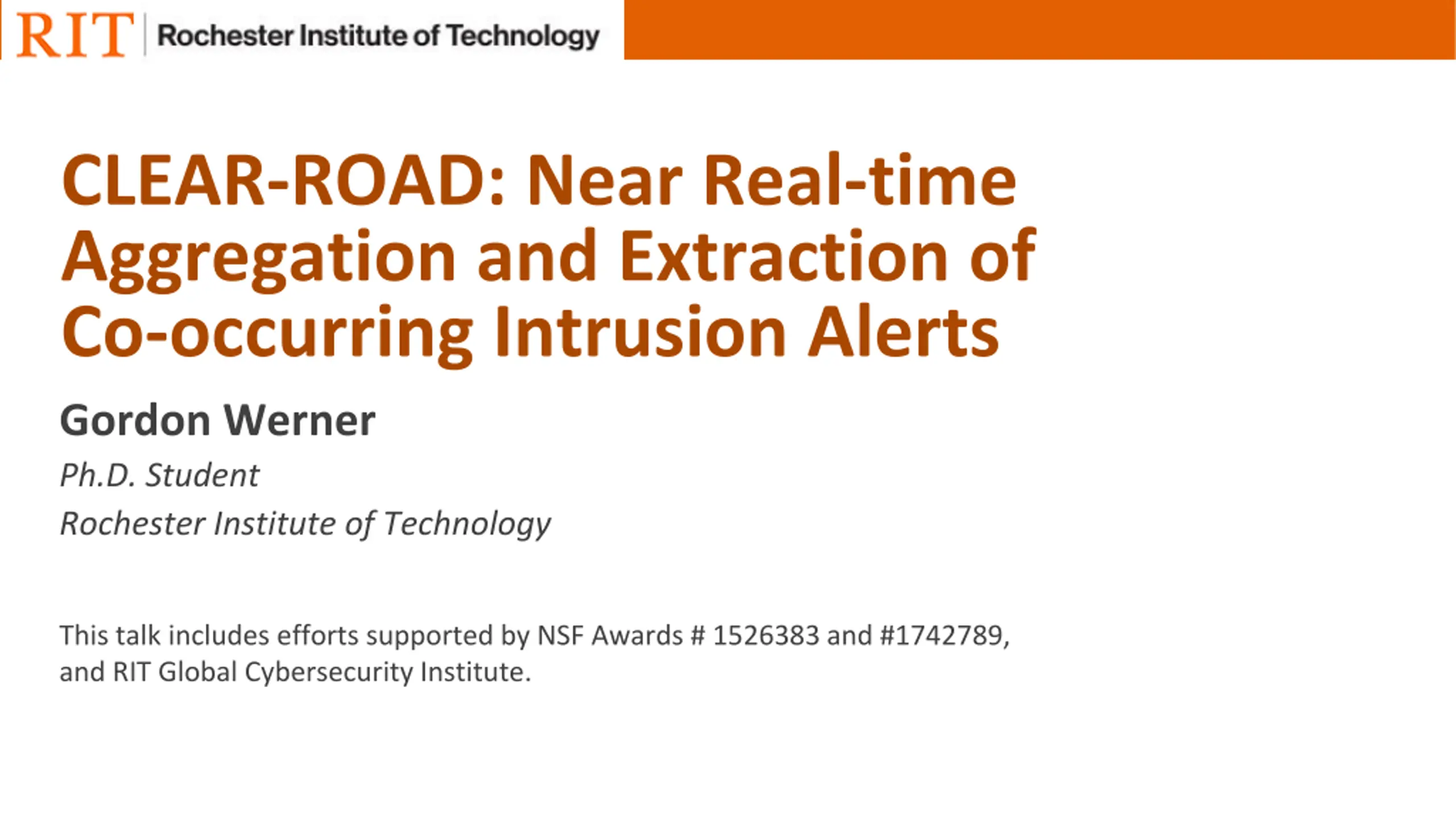 RIT | Rochester Institute of Technology

CLEAR-ROAD: Near Real-time Aggregation and Extraction of Co-occurring Intrusion Alerts

Gordon Werner

Ph.D. Student

Rochester Institute of Technology

This talk includes efforts supported by NSF Awards # 1526383 and #1742789, and RIT Global Cybersecurity Institute.